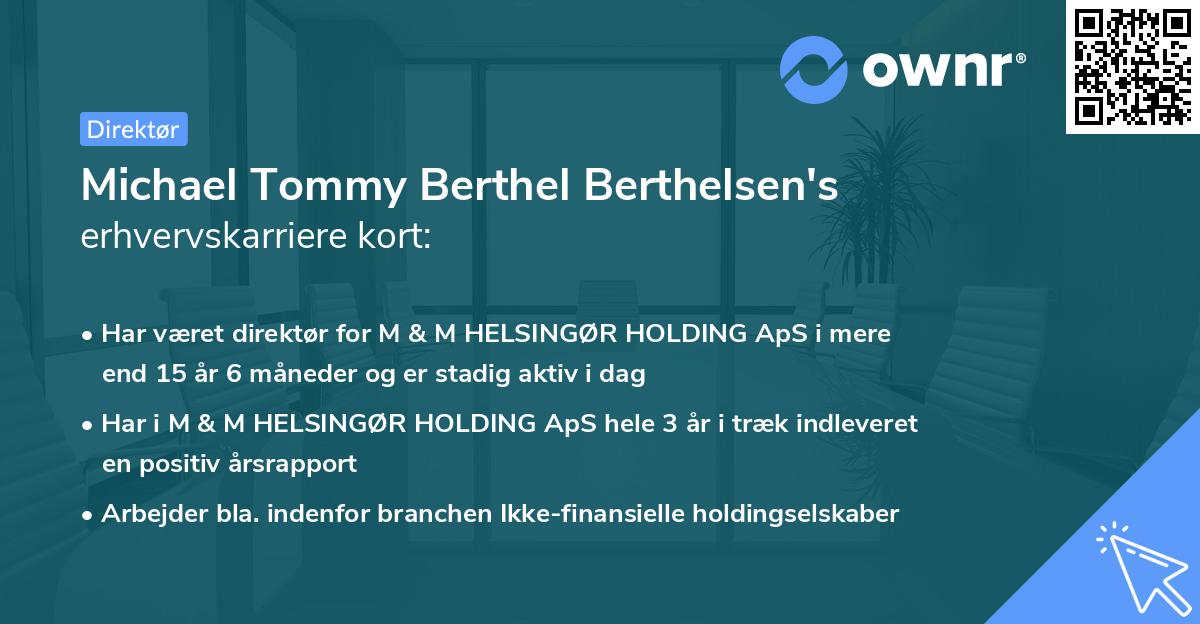 ownr®

Direktør

Michael Tommy Berthel Berthelsen's erhvervskarriere kort:

• Har været direktør for M & M HELSINGØR HOLDING ApS i mere end 15 år 6 måneder og er stadig aktiv i dag

• Har i M & M HELSINGØR HOLDING ApS hele 3 år i træk indleveret en positiv årsrapport

• Arbejder bla. indenfor branchen Ikke-finansielle holdingselskaber